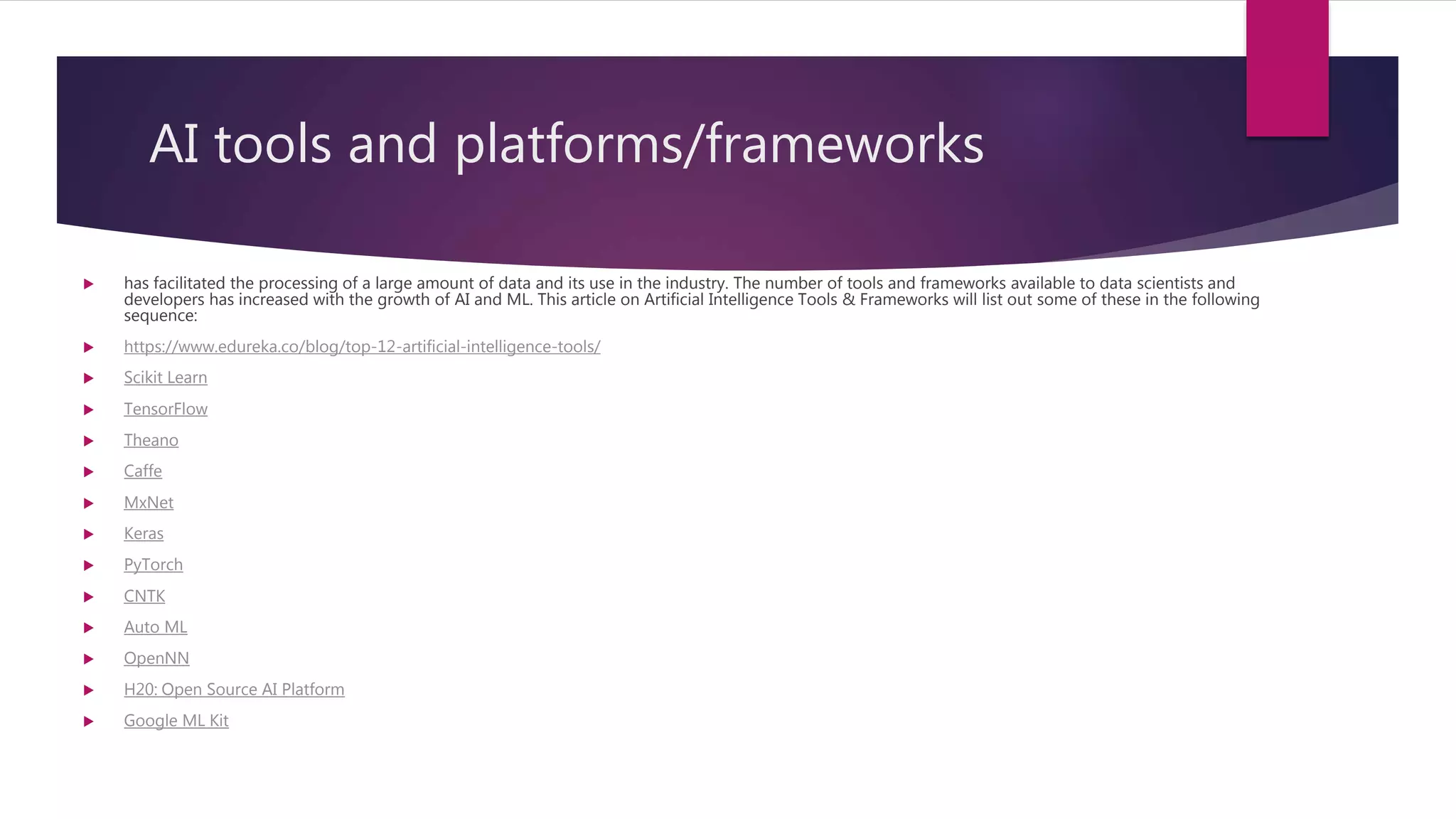 AI tools and platforms/frameworks

has facilitated the processing of a large amount of data and its use in the industry. The number of tools and frameworks available to data scientists and developers has increased with the growth of AI and ML. This article on Artificial Intelligence Tools & Frameworks will list out some of these in the following sequence:

https://www.edureka.co/blog/top-12-artificial-intelligence-tools/

Scikit Learn

TensorFlow

Theano

Caffe

MxNet

Keras

PyTorch

CNTK

Auto ML

OpenNN

H20: Open Source AI Platform

Google ML Kit